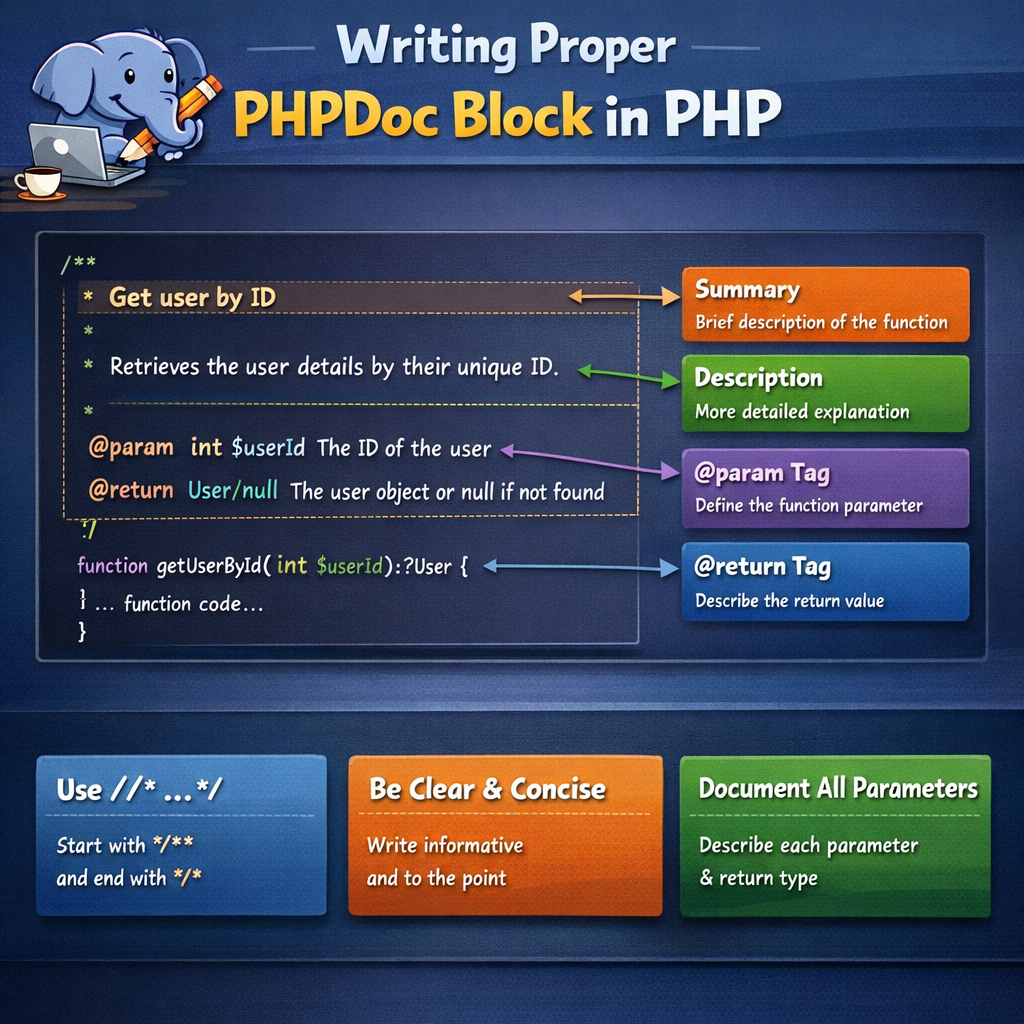 Writing Proper
PHPDoc Block in PHP

/**
* Get user by ID
*
* Retrieves the user details by their unique ID.
*
@param int $userId The ID of the user
@return User/null The user object or null if not found
:/
function getUserById( int $userId):?User {
} ... function code...
}

Summary
Brief description of the function

Description
More detailed explanation

@param Tag
Define the function parameter

@return Tag
Describe the return value

Use //* ...*/
Start with */**
and end with */*

Be Clear & Concise
Write informative
and to the point

Document All Parameters
Describe each parameter
& return type